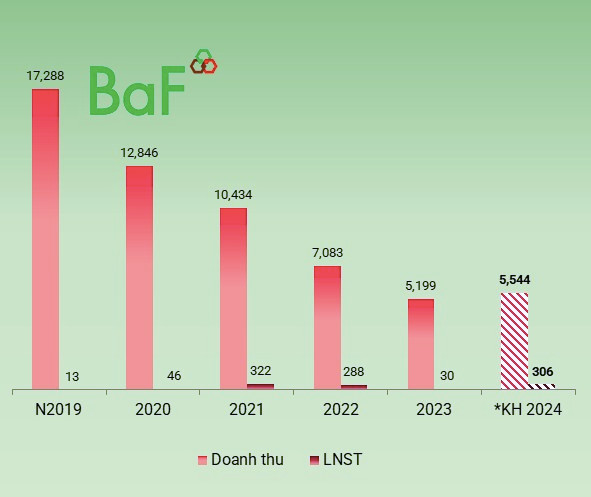 BaF

17,288
13
12,846
46
10,434
322
7,083
288
5,199
30
5,544
306

N2019
2020
2021
2022
2023
*KH 2024

Doanh thu
LNST